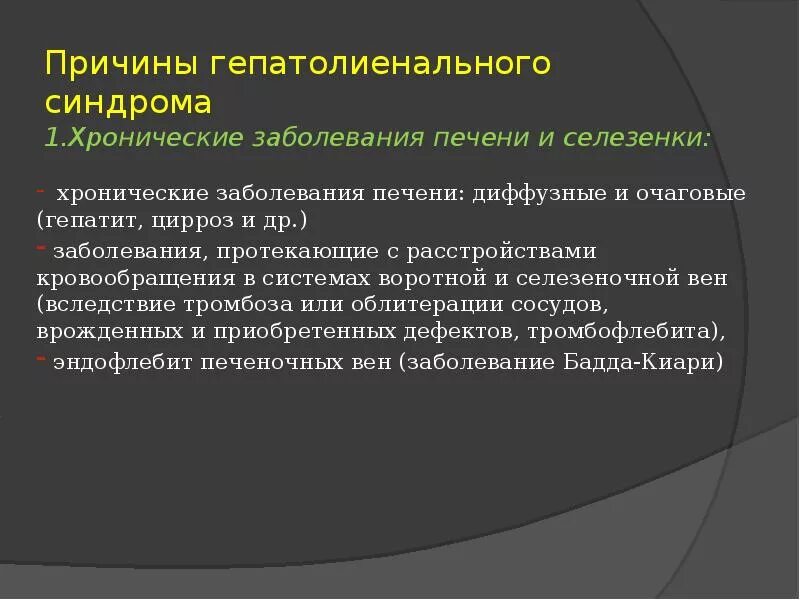 Причины гепатолиенального синдрома
1.Хронические заболевания печени и селезенки:

- хронические заболевания печени: диффузные и очаговые (гепатит, цирроз и др.)
- заболевания, протекающие с расстройствами кровообращения в системах воротной и селезеночной вен (вследствие тромбоза или облитерации сосудов, врожденных и приобретенных дефектов, тромбофлебита),
- эндофлебит печеночных вен (заболевание Бадда-Киари)